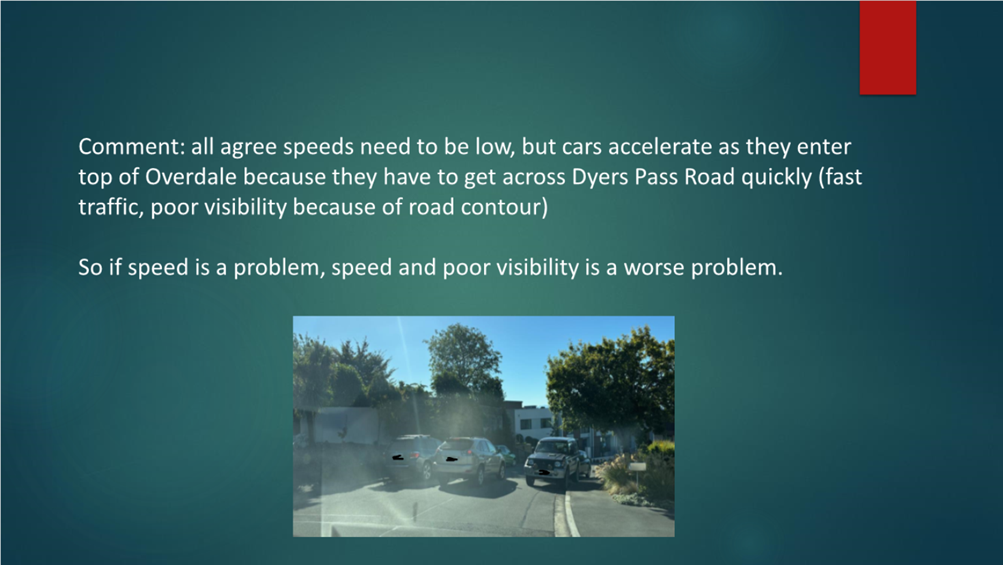 Comment: all agree speeds need to be low, but cars accelerate as they enter top of Overdale because they have to get across Dyers Pass Road quickly (fast traffic, poor visibility because of road contour)

So if speed is a problem, speed and poor visibility is a worse problem.